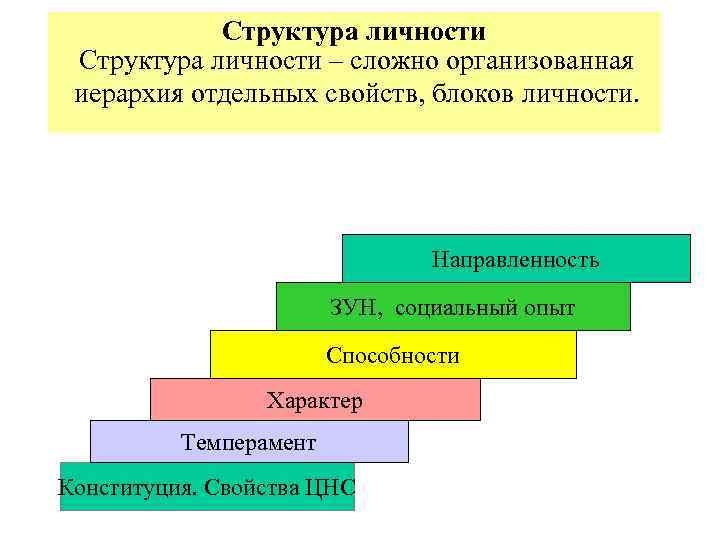 Структура личности
Структура личности – сложно организованная иерархия отдельных свойств, блоков личности.

Направленность
ЗУН, социальный опыт
Способности
Характер
Темперамент
Конституция. Свойства ЦНС